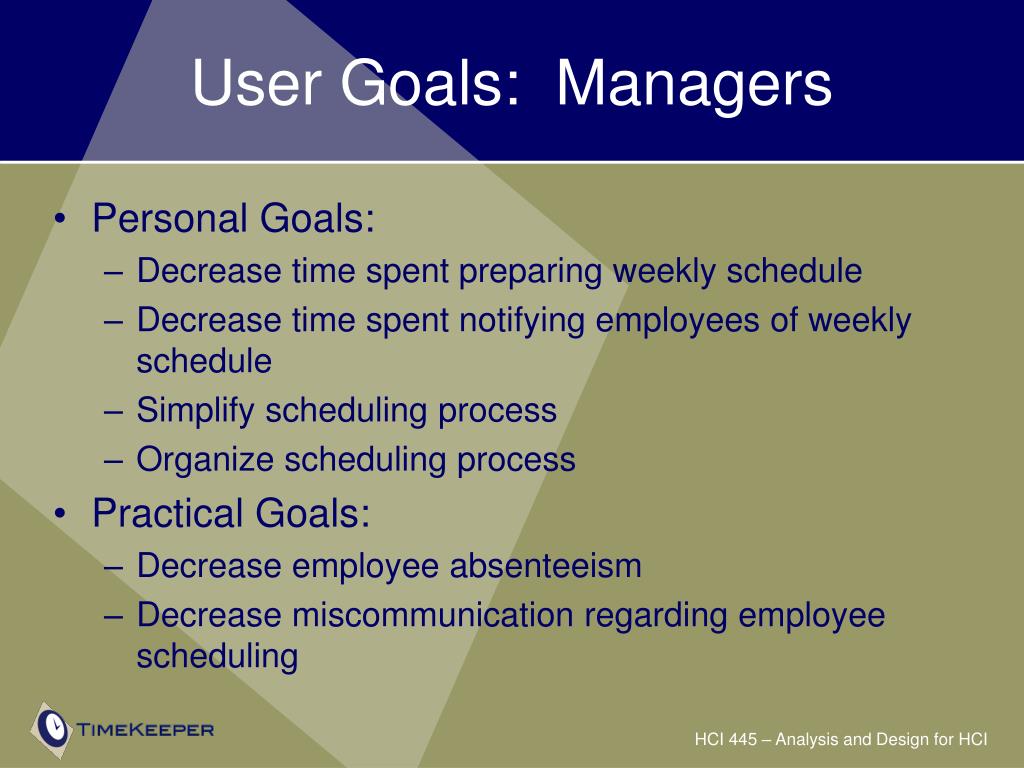 User Goals: Managers

• Personal Goals:
– Decrease time spent preparing weekly schedule
– Decrease time spent notifying employees of weekly schedule
– Simplify scheduling process
– Organize scheduling process
• Practical Goals:
– Decrease employee absenteeism
– Decrease miscommunication regarding employee scheduling

TimeKeeper

HCI 445 – Analysis and Design for HCI